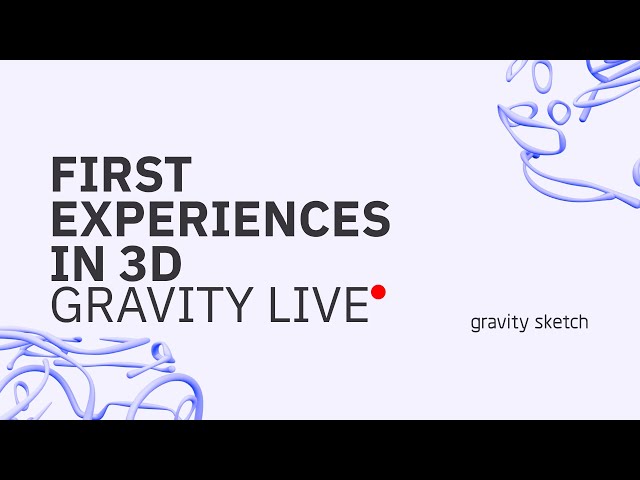 FIRST EXPERIENCES IN 3D
GRAVITY LIVE

gravity sketch